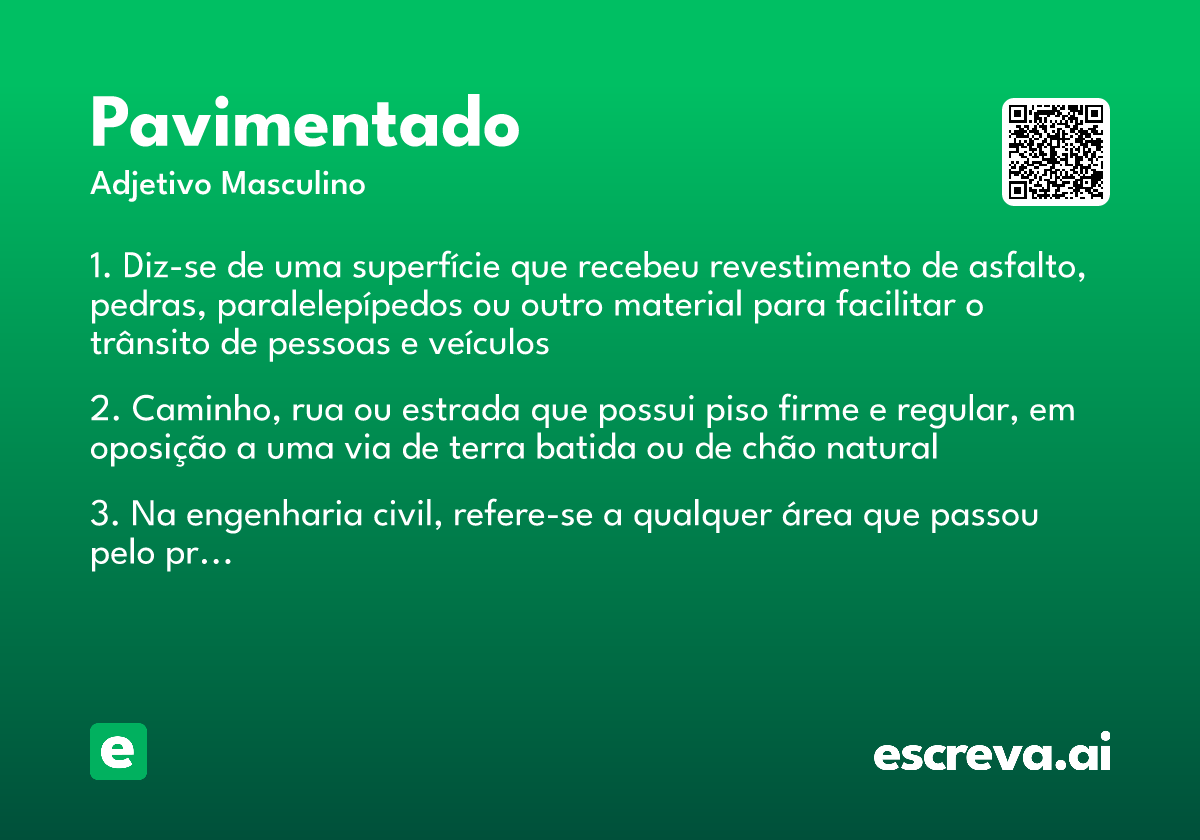 Pavimentado
Adjetivo Masculino

1. Diz-se de uma superfície que recebeu revestimento de asfalto, pedras, paralelepípedos ou outro material para facilitar o trânsito de pessoas e veículos

2. Caminho, rua ou estrada que possui piso firme e regular, em oposição a uma via de terra batida ou de chão natural

3. Na engenharia civil, refere-se a qualquer área que passou pelo pr…

e

escreva.ai